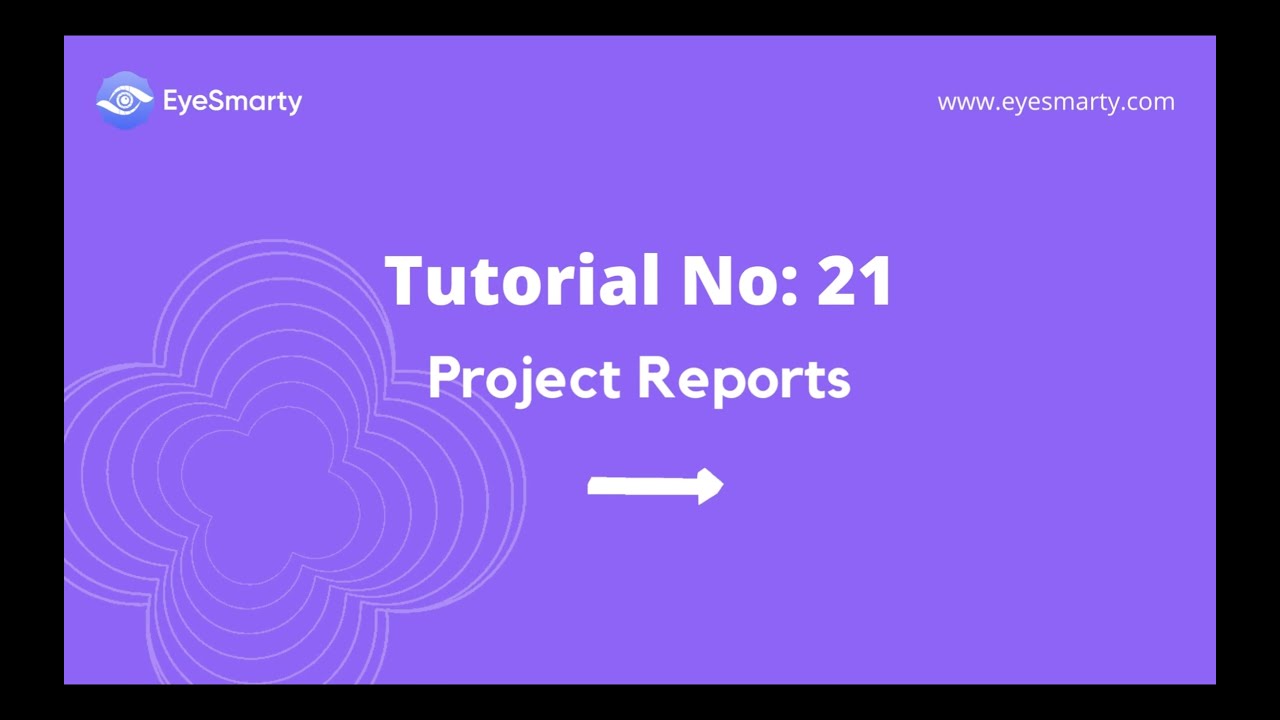 EyeSmarty

www.eyesmarty.com

Tutorial No: 21

Project Reports